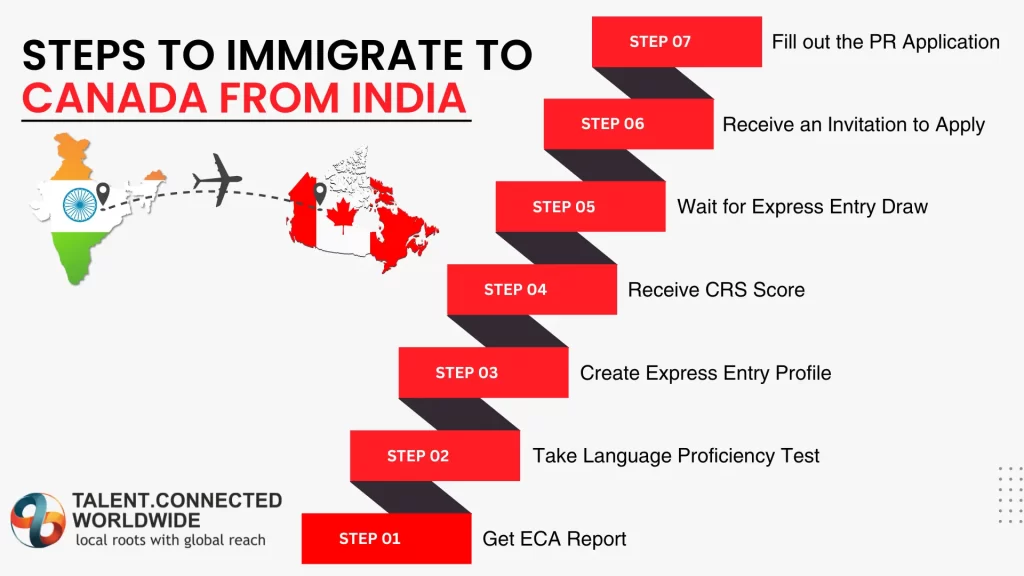 STEPS TO IMMIGRATE TO CANADA FROM INDIA

STEP 07 Fill out the PR Application

STEP 06 Receive an Invitation to Apply

STEP 05 Wait for Express Entry Draw

STEP 04 Receive CRS Score

STEP 03 Create Express Entry Profile

STEP 02 Take Language Proficiency Test

STEP 01 Get ECA Report

TALENT.CONNECTED WORLDWIDE
local roots with global reach